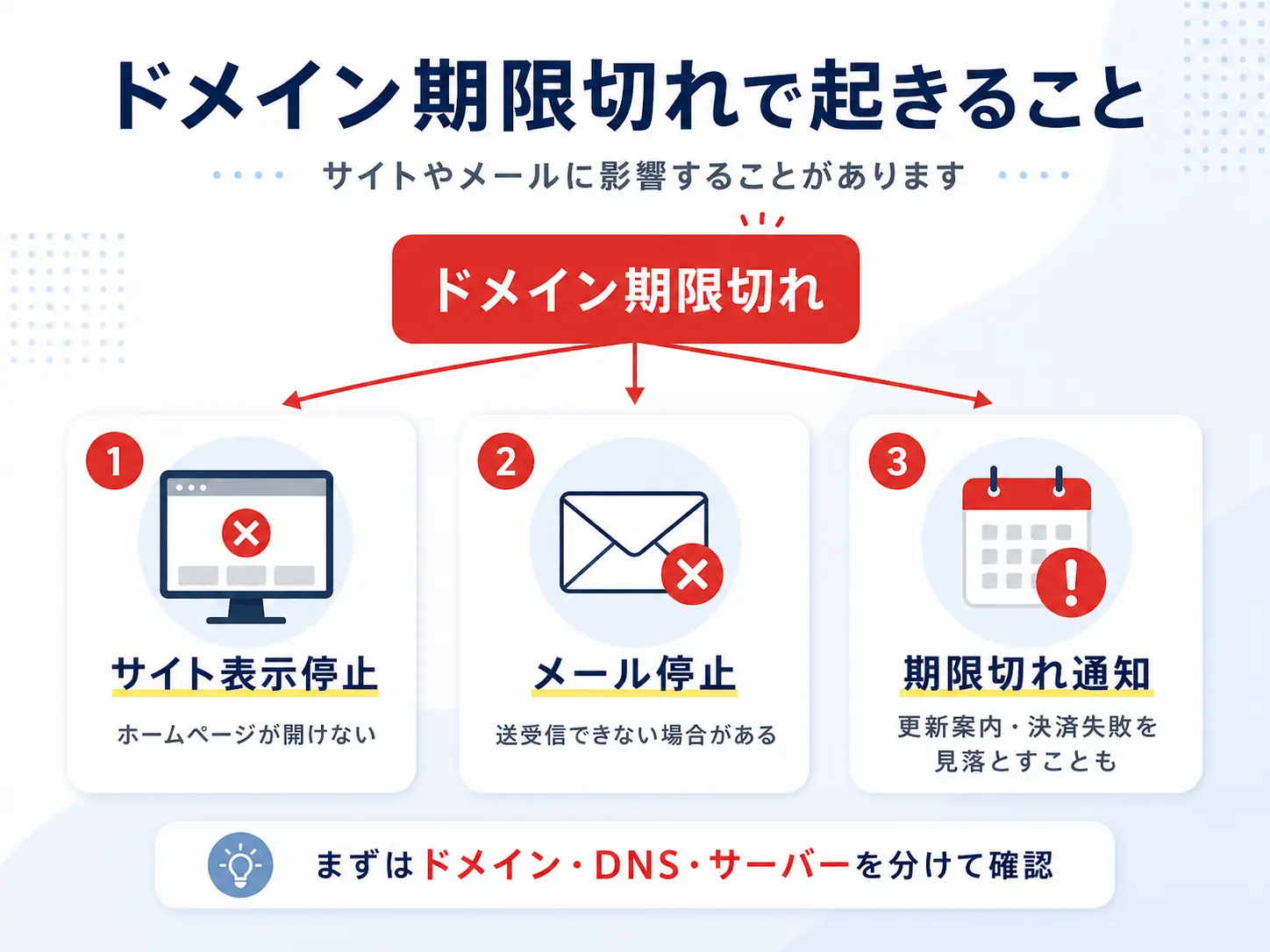 ドメイン期限切れで起きること

サイトやメールに影響することがあります

ドメイン期限切れ

1
サイト表示停止
ホームページが開けない

2
メール停止
送受信できない場合がある

3
期限切れ通知
更新案内・決済失敗を見落とすことも

まずはドメイン・DNS・サーバーを分けて確認